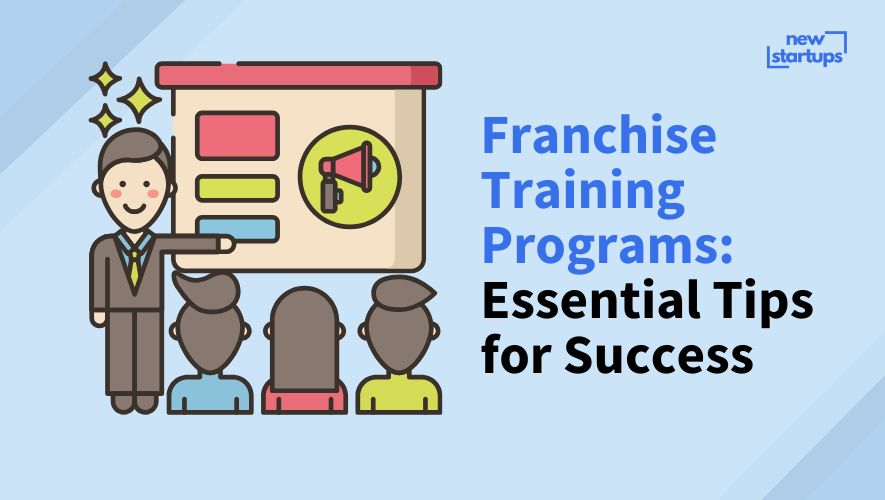 new startups

Franchise Training Programs: Essential Tips for Success